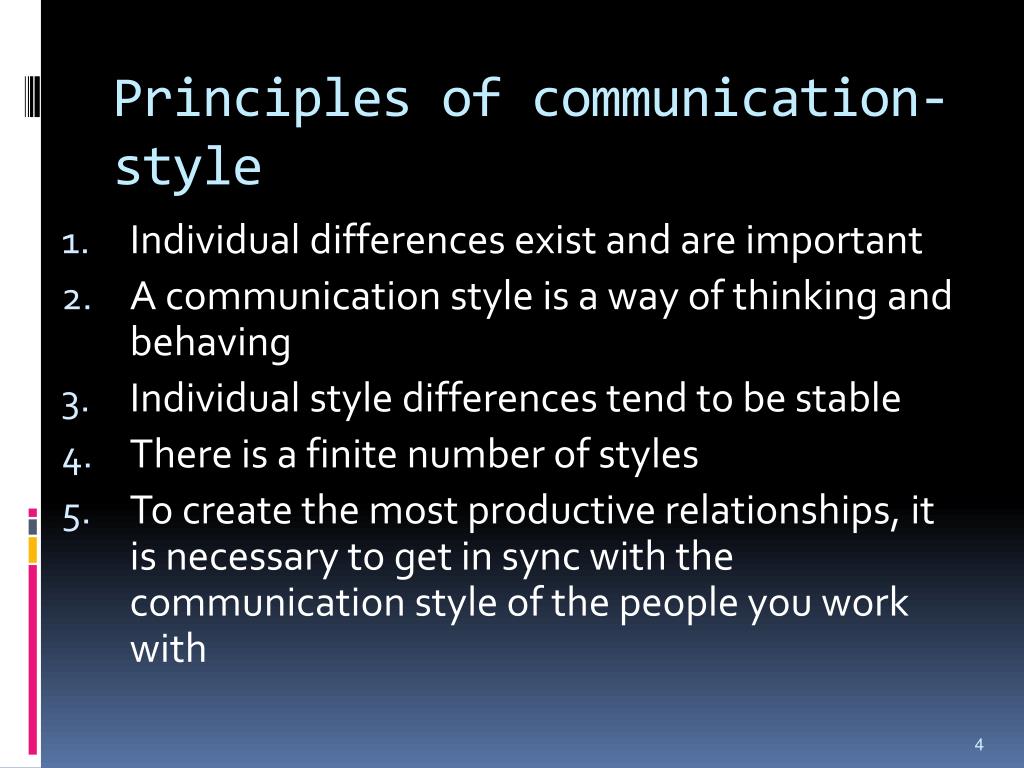 Principles of communication-style

1. Individual differences exist and are important
2. A communication style is a way of thinking and behaving
3. Individual style differences tend to be stable
4. There is a finite number of styles
5. To create the most productive relationships, it is necessary to get in sync with the communication style of the people you work with

4